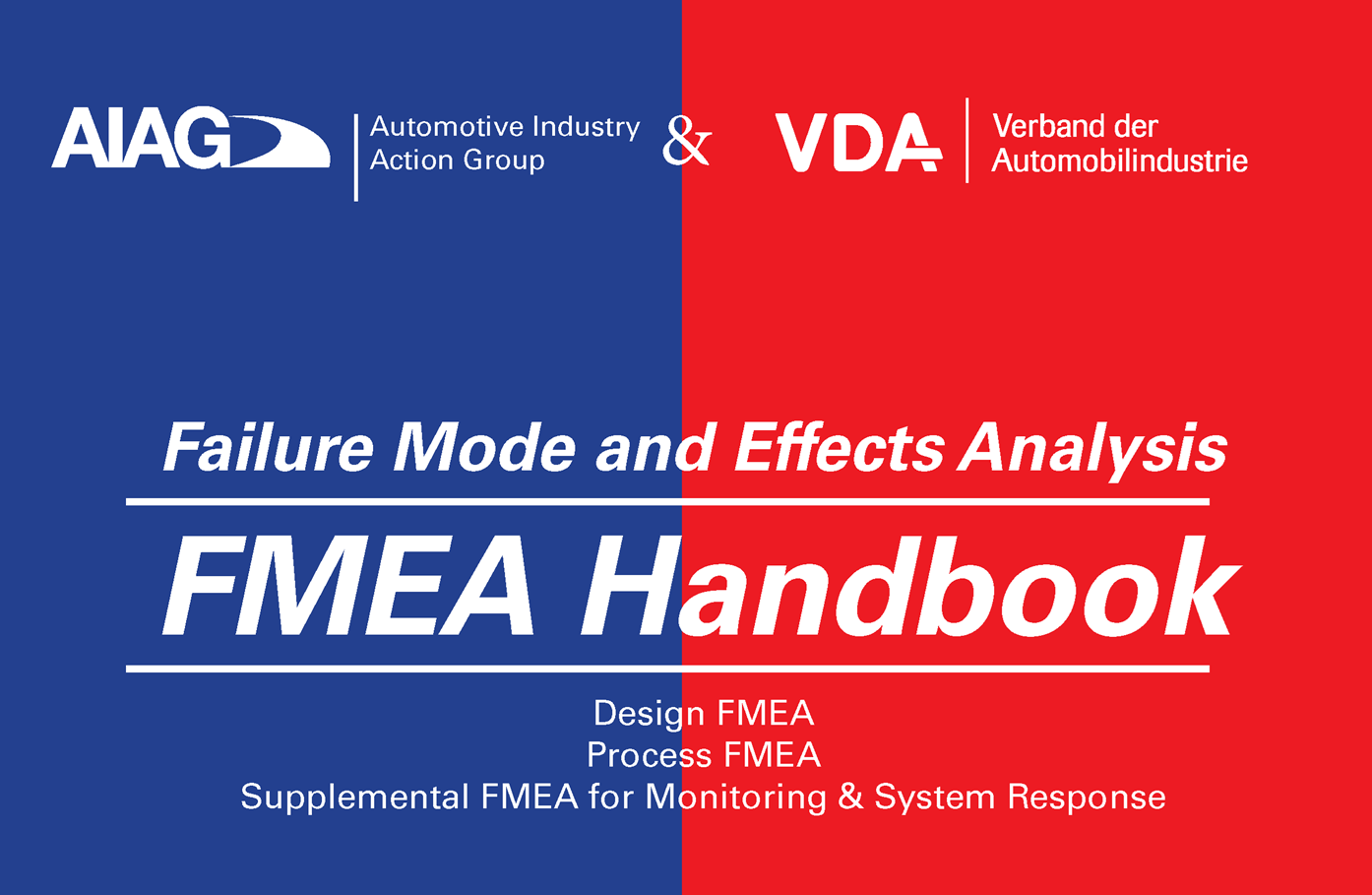 AIAG Automotive Industry Action Group & VDA Verband der Automobilindustrie

Failure Mode and Effects Analysis

FMEA Handbook

Design FMEA
Process FMEA
Supplemental FMEA for Monitoring & System Response